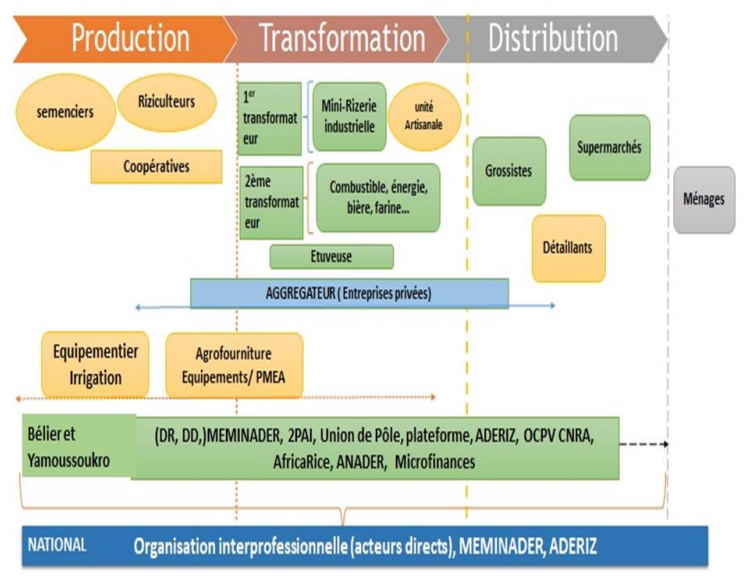 Production

Transformation

Distribution

semenciers

Riziculteurs

Coopératives

1er transformateur

Mini-Rizerie industrielle

unité Artisanale

2ème transformateur

Combustible, énergie, bière, farine...

Etuveuse

Grossistes

Supermarchés

Détaillants

Ménages

AGGREGATEUR ( Entreprises privées)

Equipementier Irrigation

Agrofourniture Equipements/ PMEA

Bélier et Yamoussoukro

(DR, DD,)MEMINADER, 2PAI, Union de Pôle, plateforme, ADERIZ, OCPV CNRA, AfricaRice, ANADER, Microfinances

NATIONAL

Organisation interprofessionnelle (acteurs directs), MEMINADER, ADERIZ